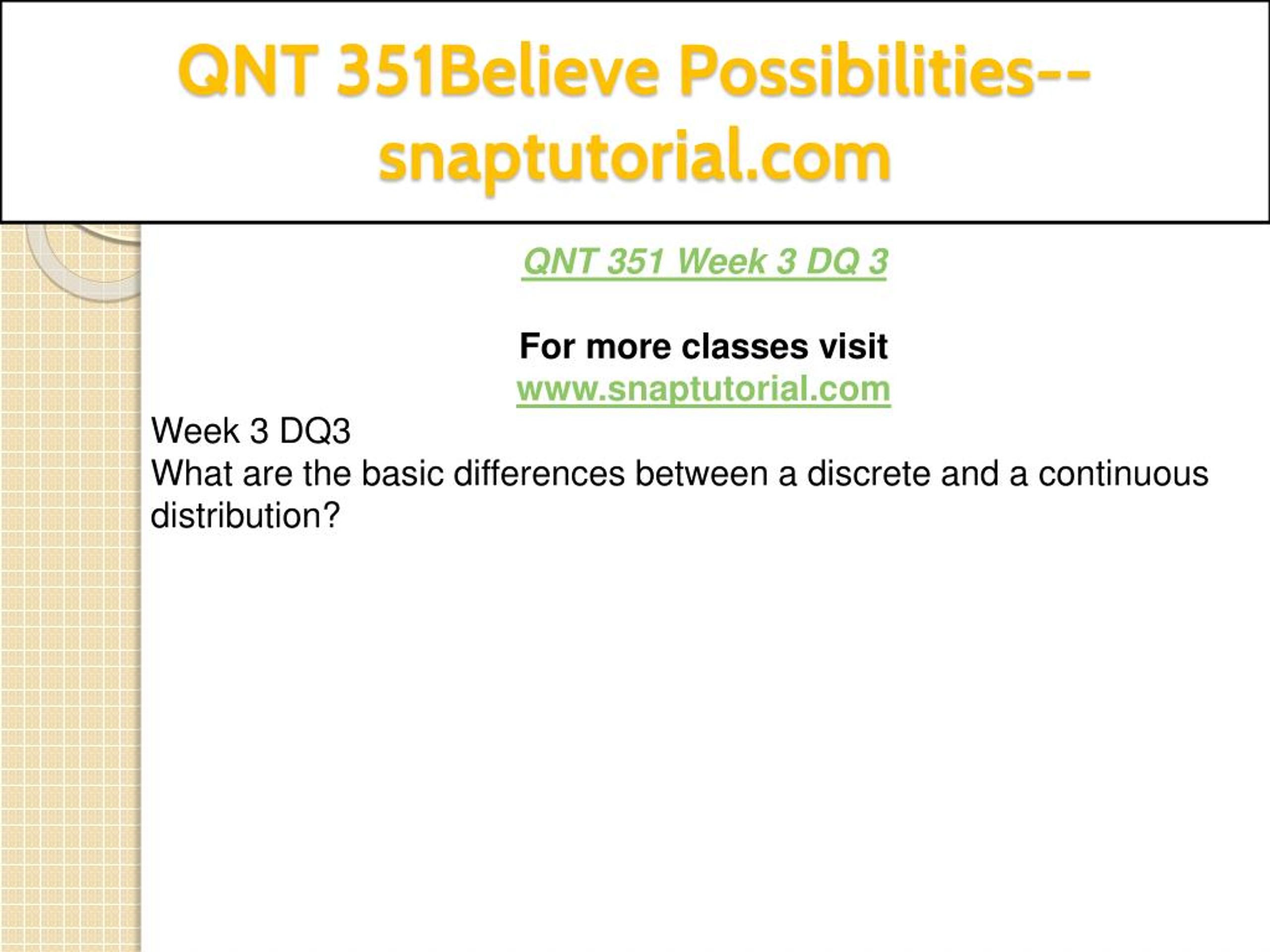 QNT 351Believe Possibilities--snaptutorial.com

QNT 351 Week 3 DQ 3

For more classes visit
www.snaptutorial.com

Week 3 DQ3
What are the basic differences between a discrete and a continuous distribution?